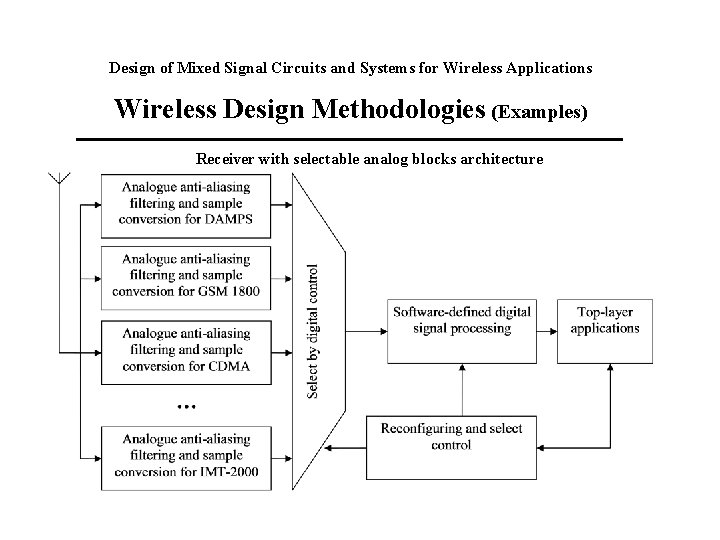 Design of Mixed Signal Circuits and Systems for Wireless Applications

Wireless Design Methodologies (Examples)

Receiver with selectable analog blocks architecture

Analogue anti-aliasing filtering and sample conversion for DAMPS

Analogue anti-aliasing filtering and sample conversion for GSM 1800

Analogue anti-aliasing filtering and sample conversion for CDMA

...

Analogue anti-aliasing filtering and sample conversion for IMT-2000

Select by digital control

Software-defined digital signal processing

Top-layer applications

Reconfiguring and select control